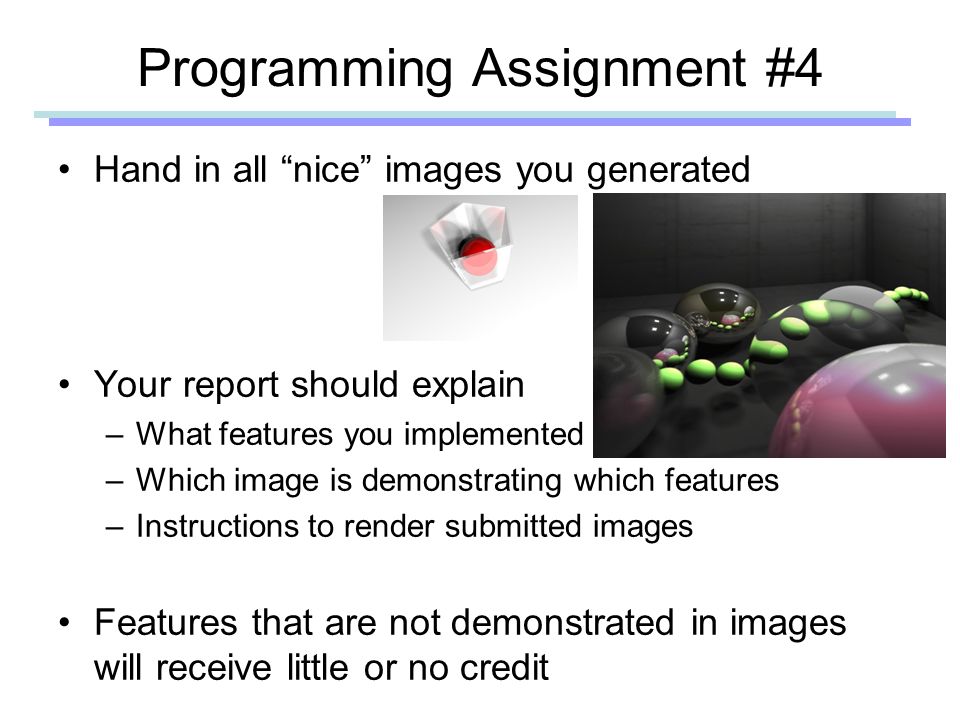 Programming Assignment #4

• Hand in all “nice” images you generated

• Your report should explain
– What features you implemented
– Which image is demonstrating which features
– Instructions to render submitted images

• Features that are not demonstrated in images will receive little or no credit